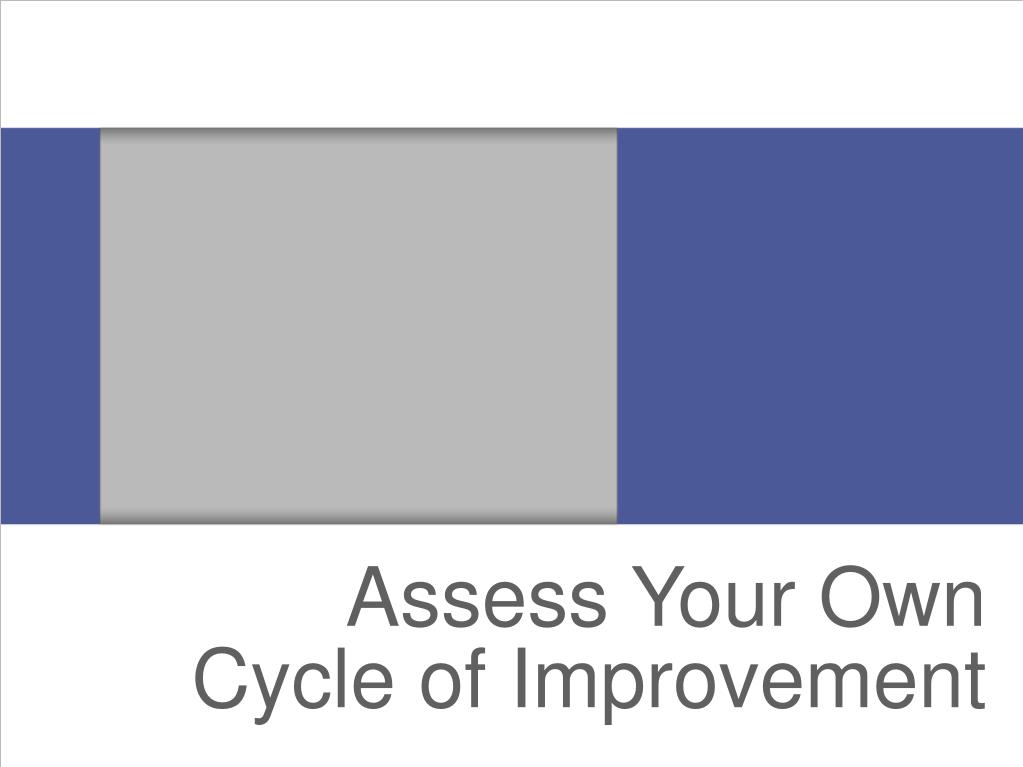 Assess Your Own Cycle of Improvement